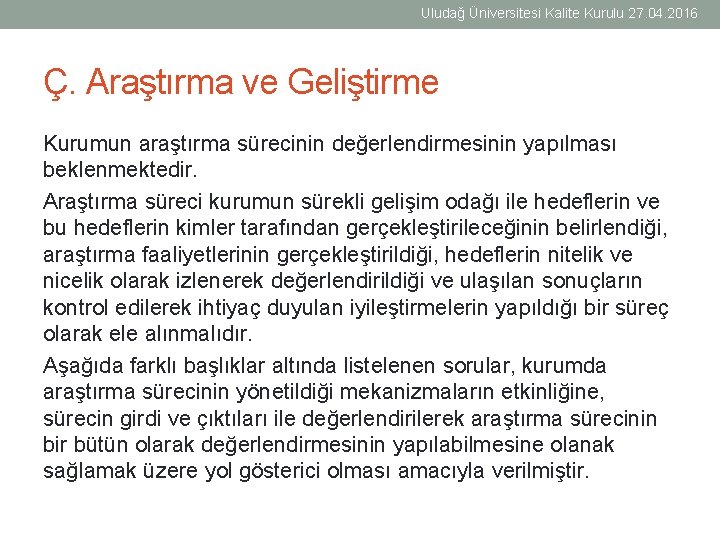 Uludağ Üniversitesi Kalite Kurulu 27.04.2016

Ç. Araştırma ve Geliştirme

Kurumun araştırma sürecinin değerlendirmesinin yapılması beklenmektedir.

Araştırma süreci kurumun sürekli gelişim odağı ile hedeflerin ve bu hedeflerin kimler tarafından gerçekleştirileceğinin belirlendiği, araştırma faaliyetlerinin gerçekleştirildiği, hedeflerin nitelik ve nicelik olarak izlenerek değerlendirildiği ve ulaşılan sonuçların kontrol edilerek ihtiyaç duyulan iyileştirmelerin yapıldığı bir süreç olarak ele alınmalıdır.

Aşağıda farklı başlıklar altında listelenen sorular, kurumda araştırma sürecinin yönetildiği mekanizmaların etkinliğine, sürecin girdi ve çıktıları ile değerlendirilerek araştırma sürecinin bir bütün olarak değerlendirmesinin yapılabilmesine olanak sağlamak üzere yol gösterici olması amacıyla verilmiştir.